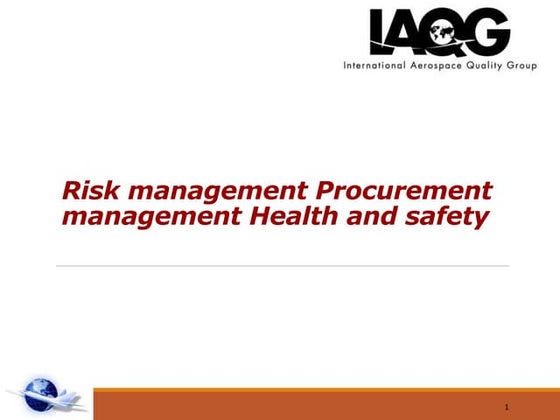 IAQG
International Aerospace Quality Group

Risk management Procurement management Health and safety

1